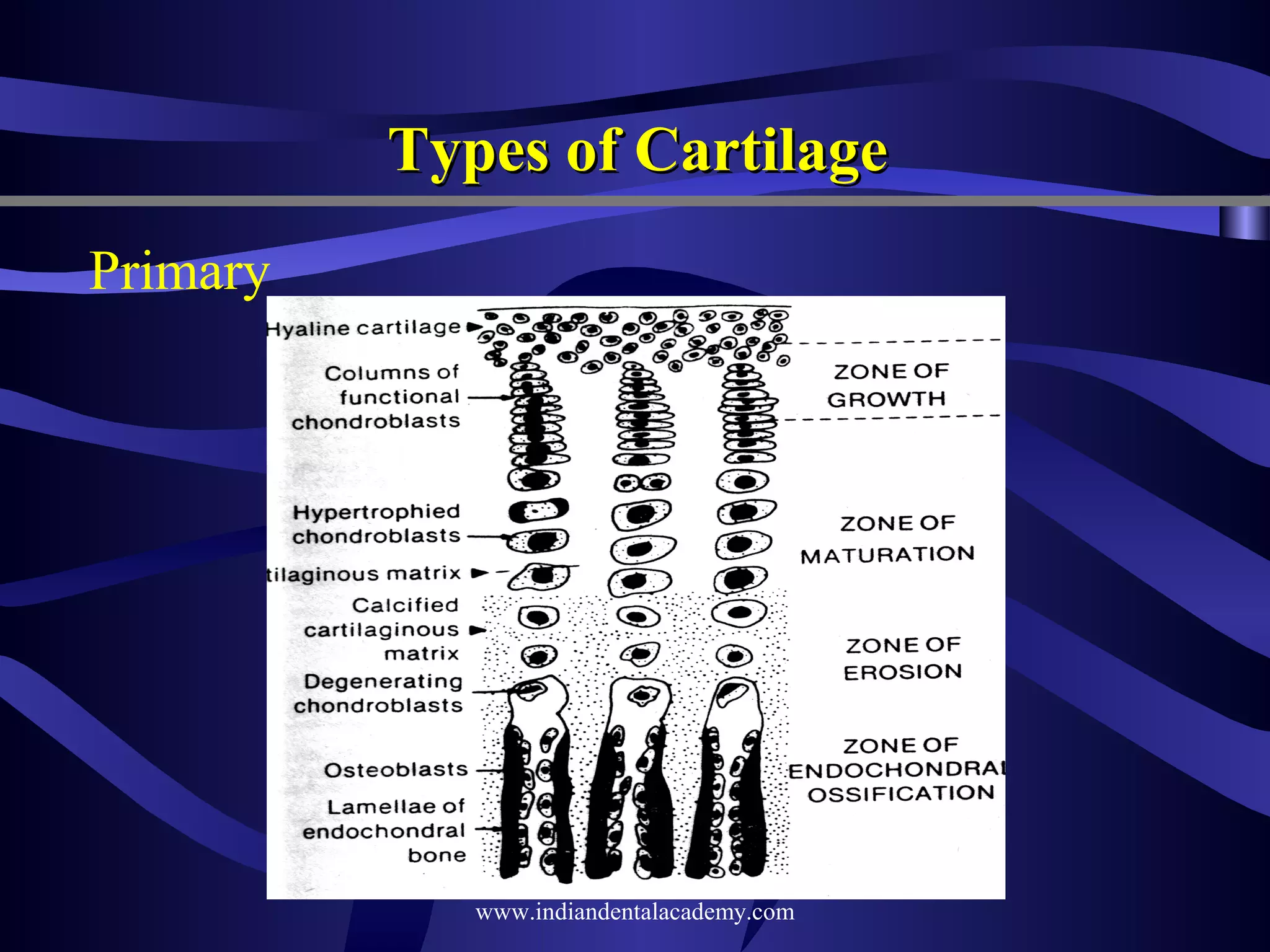 Types of Cartilage

Primary

Hyaline cartilage

Columns of functional chondroblasts

Hypertrophied chondroblasts

tilaginous matrix

Calcified cartilaginous matrix

Degenerating chondroblasts

Osteoblasts

Lamellae of endochondral bone

ZONE OF GROWTH

ZONE OF MATURATION

ZONE OF EROSION

ZONE OF ENDOCHONDRAL OSSIFICATION

www.indiandentalacademy.com